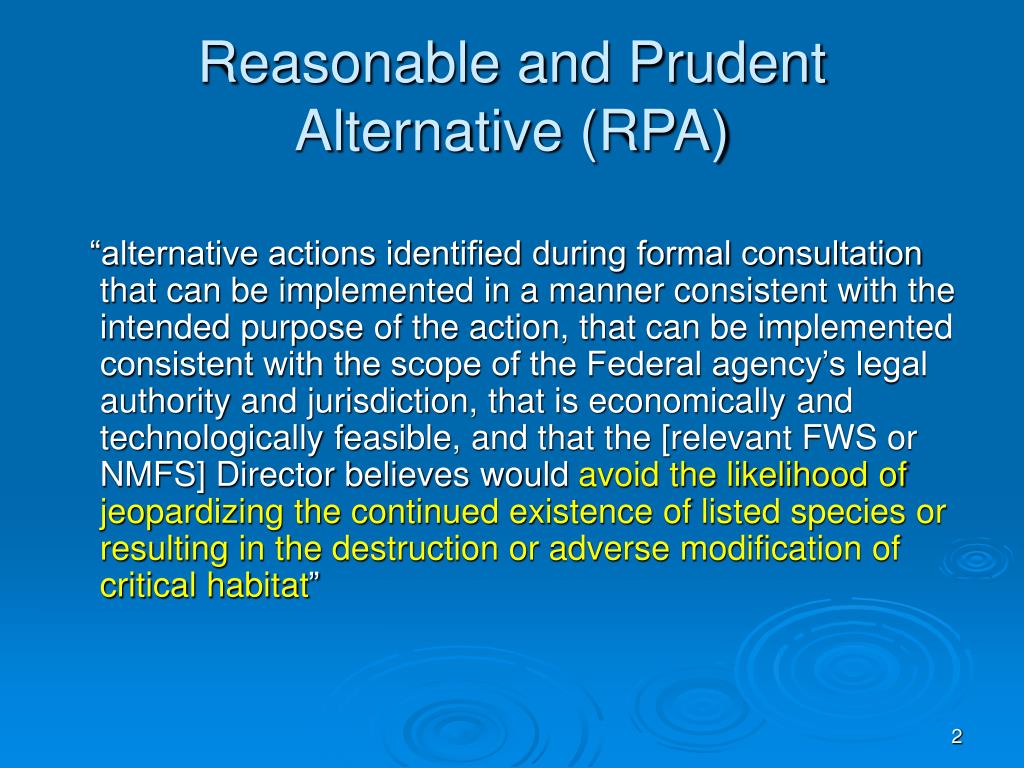 Reasonable and Prudent Alternative (RPA)

“alternative actions identified during formal consultation that can be implemented in a manner consistent with the intended purpose of the action, that can be implemented consistent with the scope of the Federal agency’s legal authority and jurisdiction, that is economically and technologically feasible, and that the [relevant FWS or NMFS] Director believes would avoid the likelihood of jeopardizing the continued existence of listed species or resulting in the destruction or adverse modification of critical habitat”

2